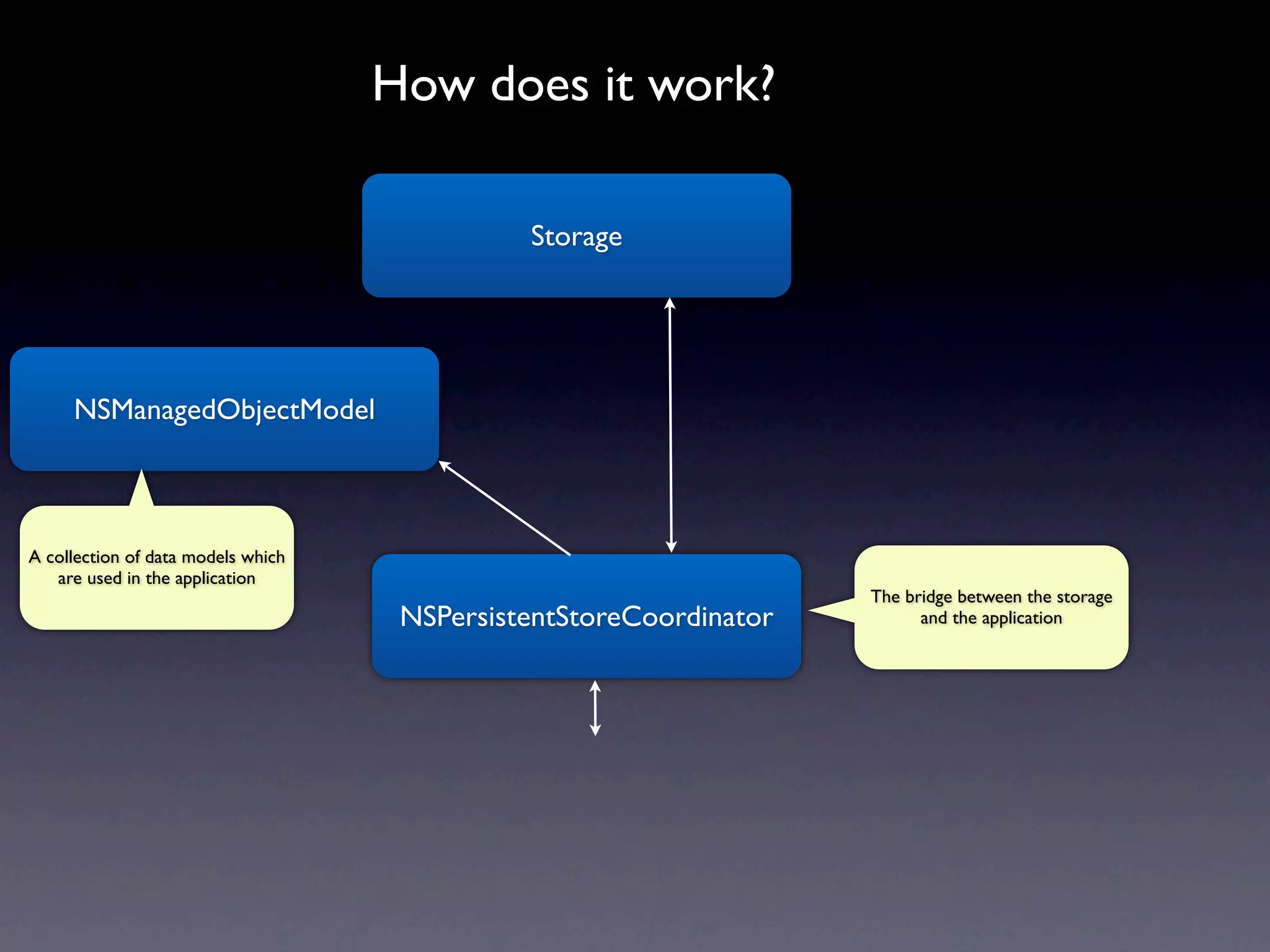 How does it work?

Storage

NSManagedObjectModel

A collection of data models which are used in the application

NSPersistentStoreCoordinator

The bridge between the storage and the application